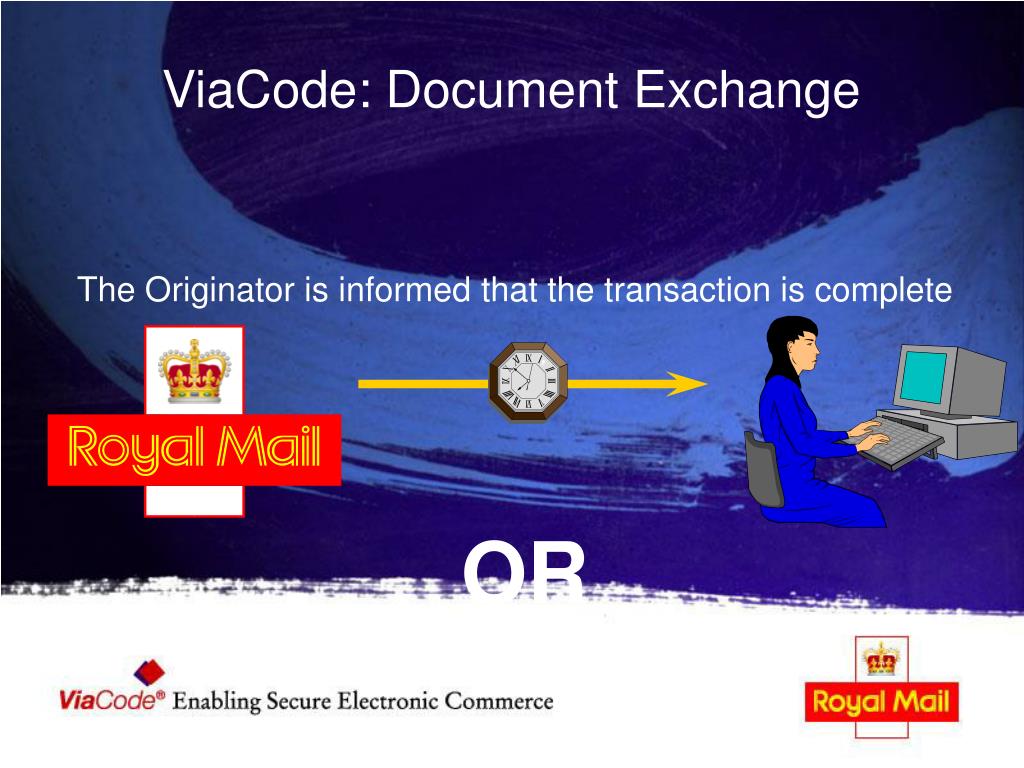 ViaCode: Document Exchange

The Originator is informed that the transaction is complete

Royal Mail

OR

ViaCode® Enabling Secure Electronic Commerce

Royal Mail